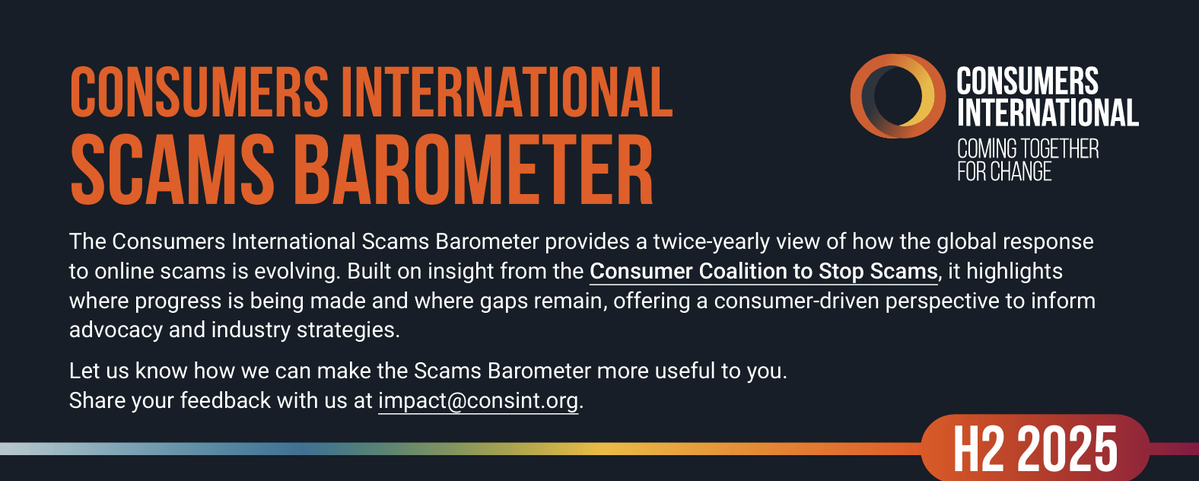 CONSUMERS INTERNATIONAL
SCAMS BAROMETER

CONSUMERS INTERNATIONAL
COMING TOGETHER FOR CHANGE

The Consumers International Scams Barometer provides a twice-yearly view of how the global response to online scams is evolving. Built on insight from the Consumer Coalition to Stop Scams, it highlights where progress is being made and where gaps remain, offering a consumer-driven perspective to inform advocacy and industry strategies.

Let us know how we can make the Scams Barometer more useful to you.
Share your feedback with us at impact@consint.org.

H2 2025